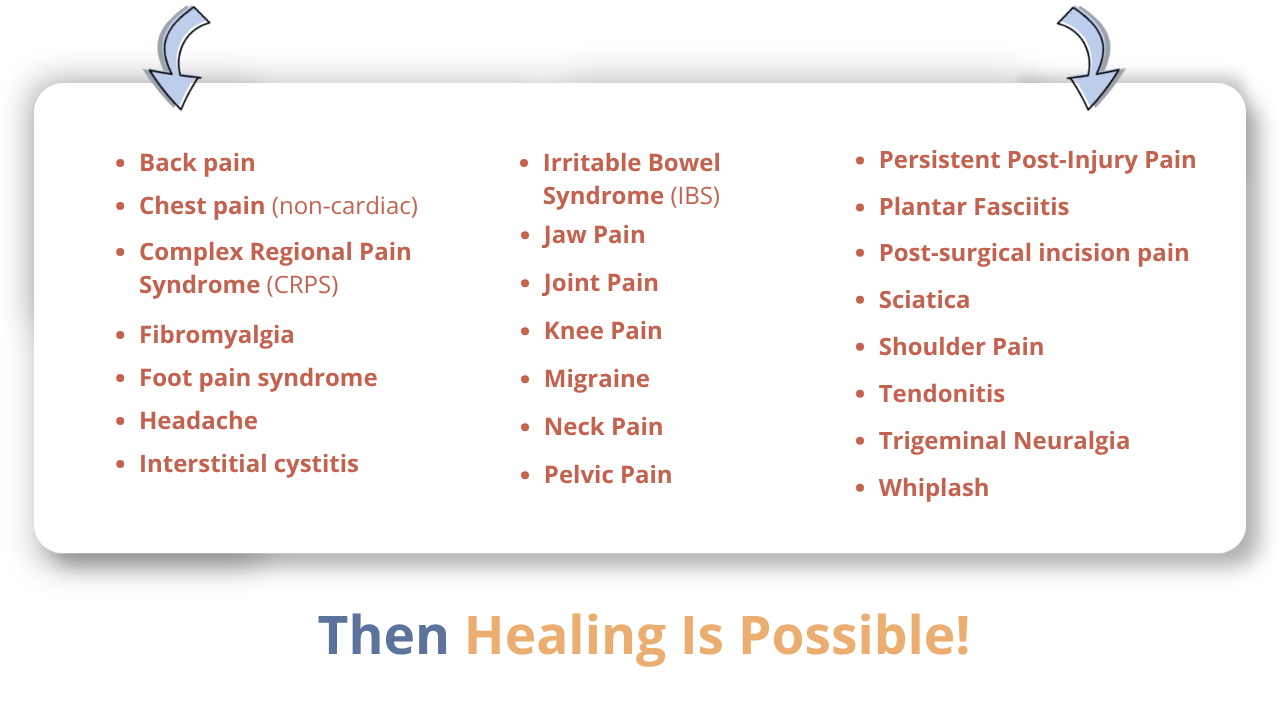 - Back pain
- Chest pain (non-cardiac)
- Complex Regional Pain Syndrome (CRPS)
- Fibromyalgia
- Foot pain syndrome
- Headache
- Interstitial cystitis

- Irritable Bowel Syndrome (IBS)
- Jaw Pain
- Joint Pain
- Knee Pain
- Migraine
- Neck Pain
- Pelvic Pain

- Persistent Post-Injury Pain
- Plantar Fasciitis
- Post-surgical incision pain
- Sciatica
- Shoulder Pain
- Tendonitis
- Trigeminal Neuralgia
- Whiplash

Then Healing Is Possible!